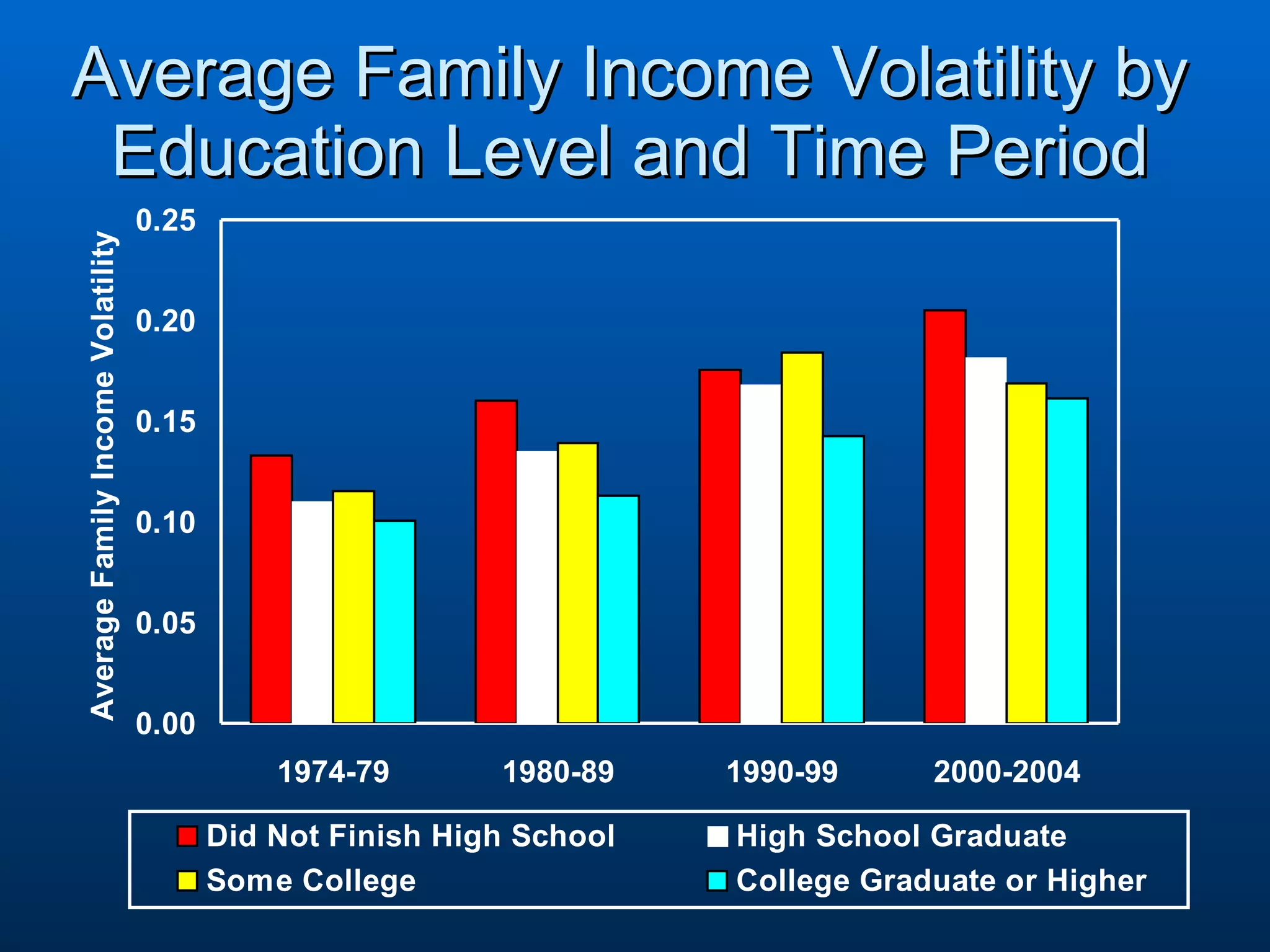 Average Family Income Volatility by Education Level and Time Period

Average Family Income Volatility

0.25
0.20
0.15
0.10
0.05
0.00

1974-79
1980-89
1990-99
2000-2004

Did Not Finish High School
High School Graduate
Some College
College Graduate or Higher